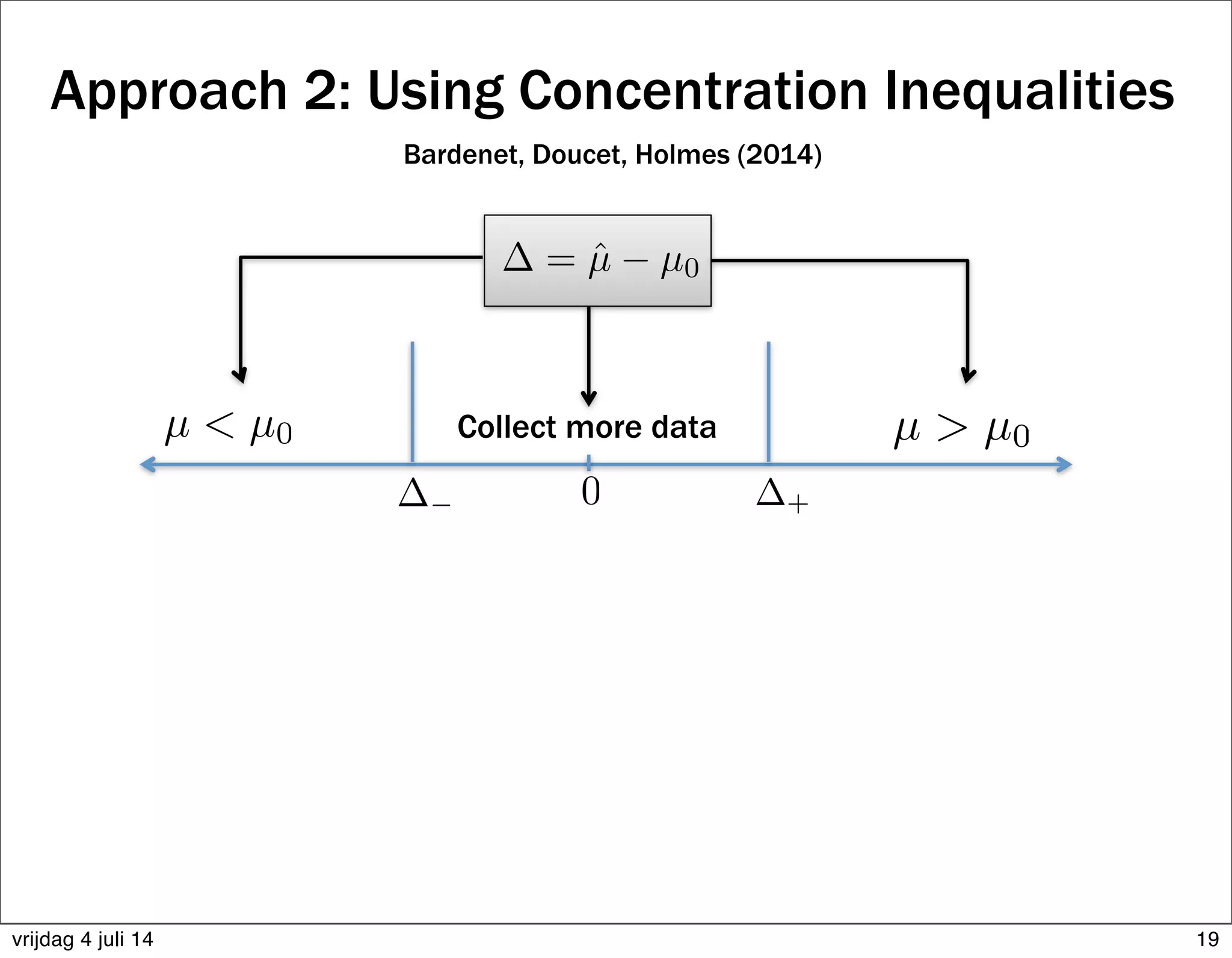 Approach 2: Using Concentration Inequalities

Bardenet, Doucet, Holmes (2014)

$\Delta = \hat{\mu} - \mu_0$

$\mu < \mu_0$

Collect more data

$\mu > \mu_0$

$\Delta_-$

$0$

$\Delta_+$

vrijdag 4 juli 14

19